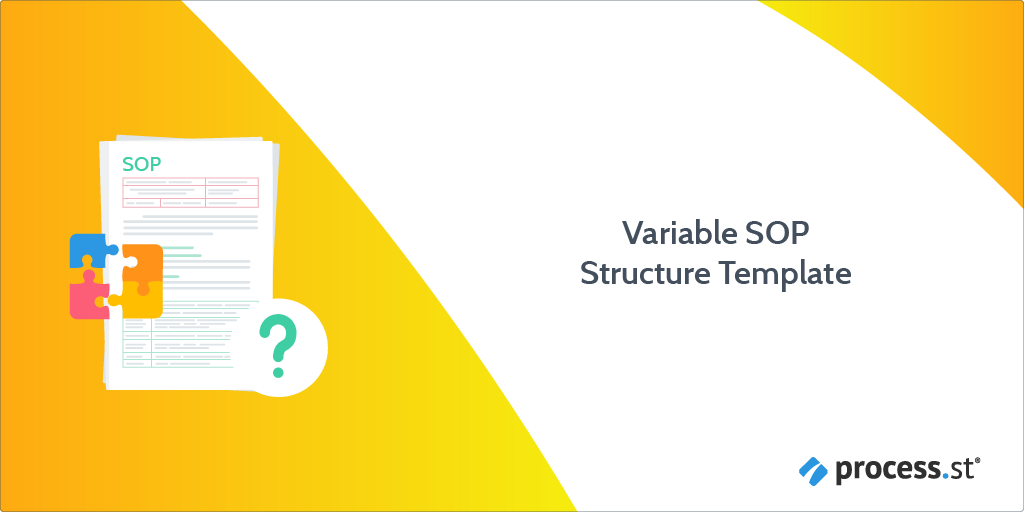 SOP

?

Variable SOP
Structure Template

process.st®